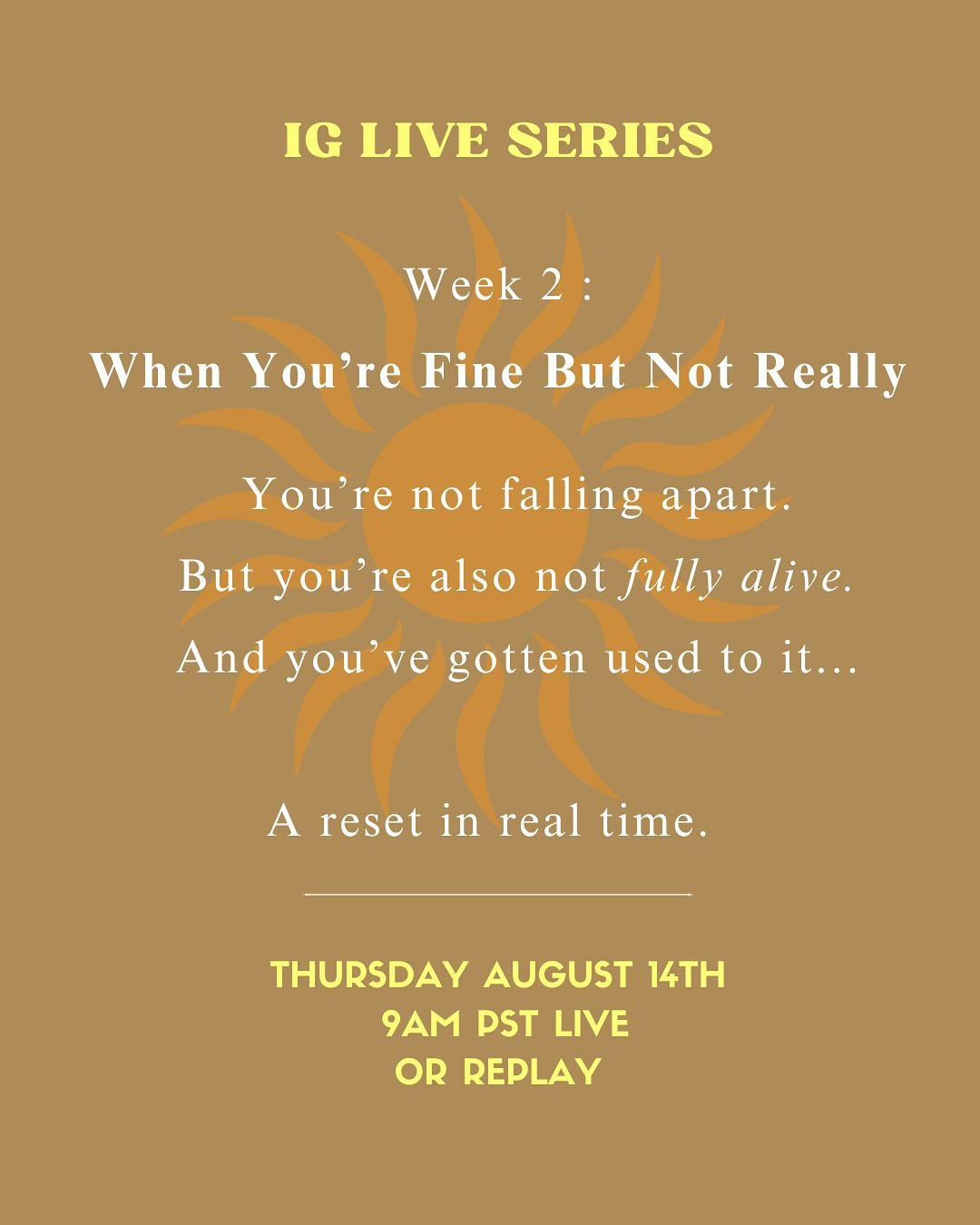 IG LIVE SERIES

Week 2 :

When You’re Fine But Not Really

You’re not falling apart.

But you’re also not fully alive.

And you’ve gotten used to it...

A reset in real time.

THURSDAY AUGUST 14TH
9AM PST LIVE
OR REPLAY